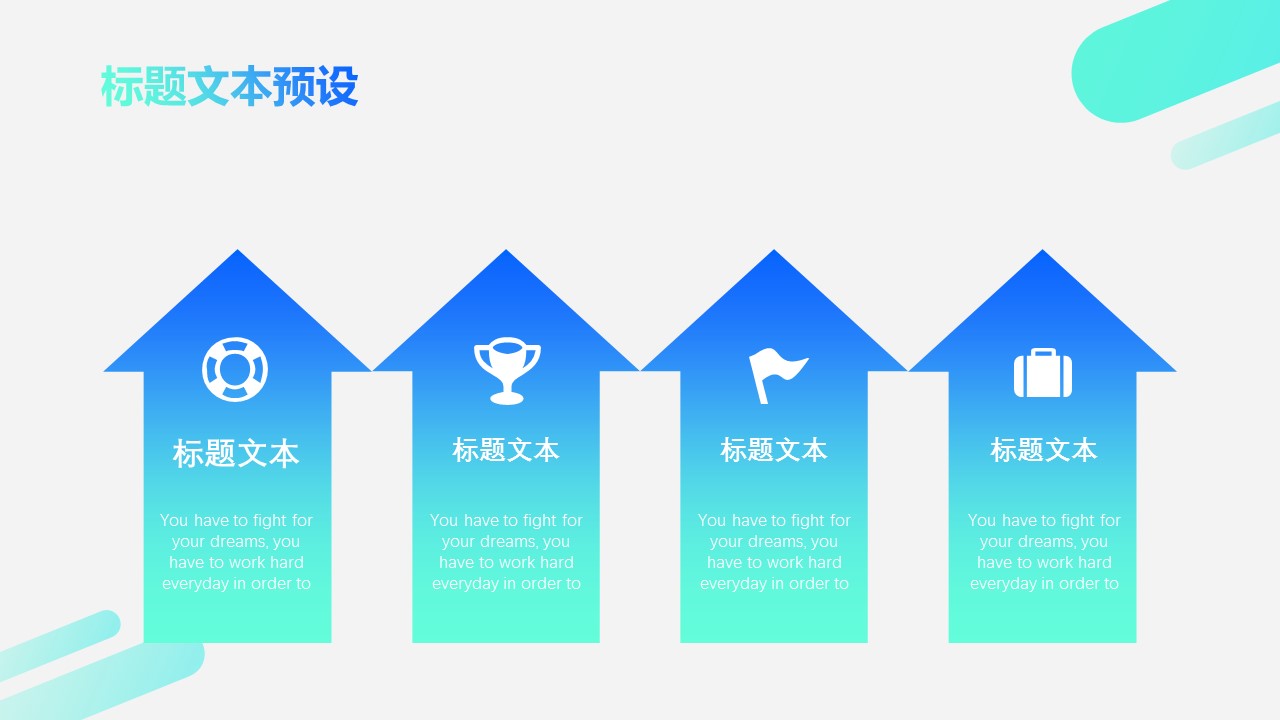 标题文本预设

标题文本

You have to fight for your dreams, you have to work hard everyday in order to

标题文本

You have to fight for your dreams, you have to work hard everyday in order to

标题文本

You have to fight for your dreams, you have to work hard everyday in order to

标题文本

You have to fight for your dreams, you have to work hard everyday in order to